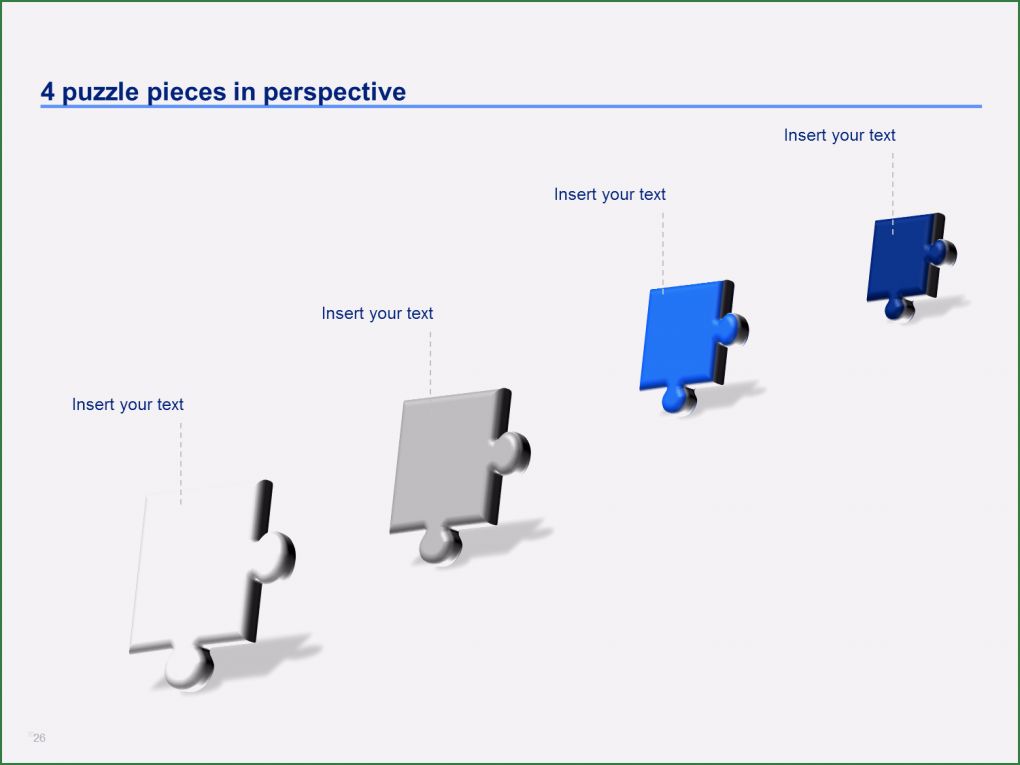 4 puzzle pieces in perspective

Insert your text

Insert your text

Insert your text

Insert your text

26